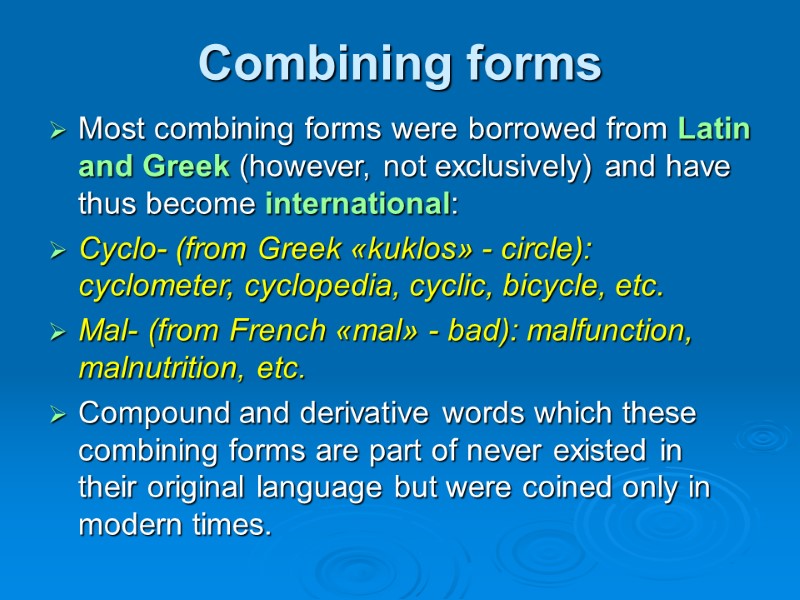 Combining forms

➢ Most combining forms were borrowed from Latin and Greek (however, not exclusively) and have thus become international:

➢ Cyclo- (from Greek «kuklos» - circle): cyclometer, cyclopedia, cyclic, bicycle, etc.

➢ Mal- (from French «mal» - bad): malfunction, malnutrition, etc.

➢ Compound and derivative words which these combining forms are part of never existed in their original language but were coined only in modern times.